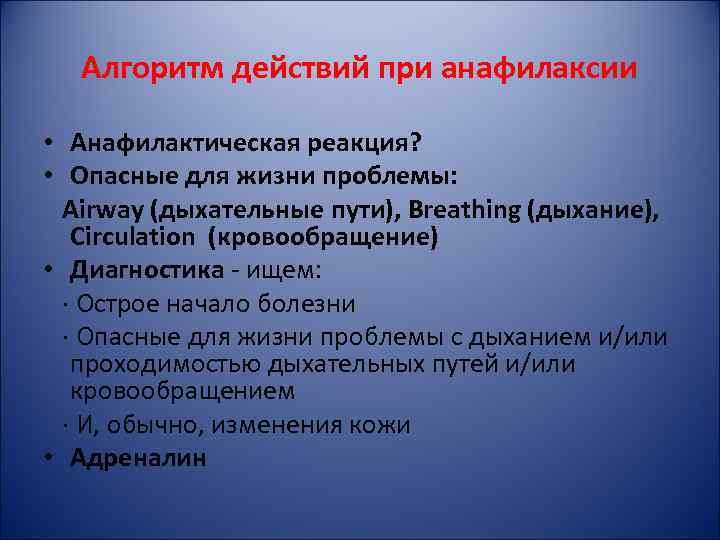 Алгоритм действий при анафилаксии

• Анафилактическая реакция?
• Опасные для жизни проблемы:
Airway (дыхательные пути), Breathing (дыхание), Circulation (кровообращение)
• Диагностика - ищем:
· Острое начало болезни
· Опасные для жизни проблемы с дыханием и/или проходимостью дыхательных путей и/или кровообращением
· И, обычно, изменения кожи
• Адреналин